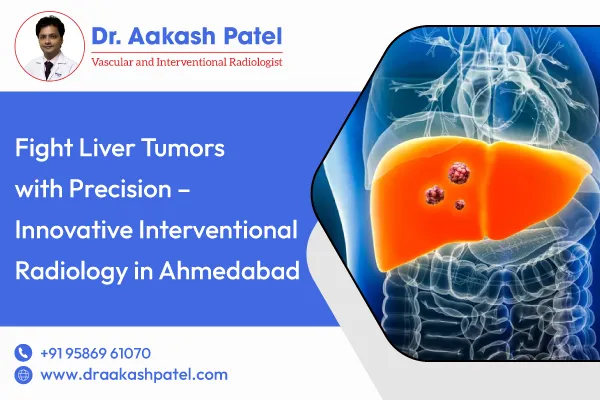 Dr. Aakash Patel
Vascular and Interventional Radiologist

Fight Liver Tumors with Precision – Innovative Interventional Radiology in Ahmedabad

+91 95869 61070
www.draakashpatel.com